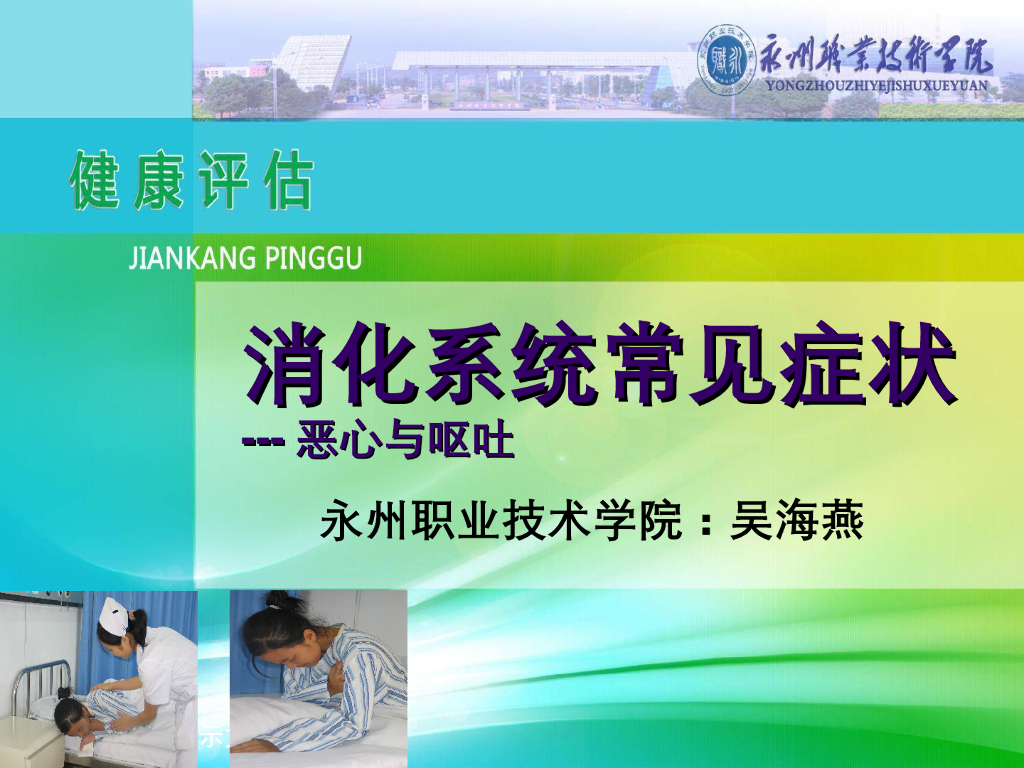 永州職業技術學院
YONGZHOUZHIYEJISHUXUEYUAN

健康评估
JIANKANG PINGGU

消化系统常见症状
--- 恶心与呕吐

永州职业技术学院：吴海燕